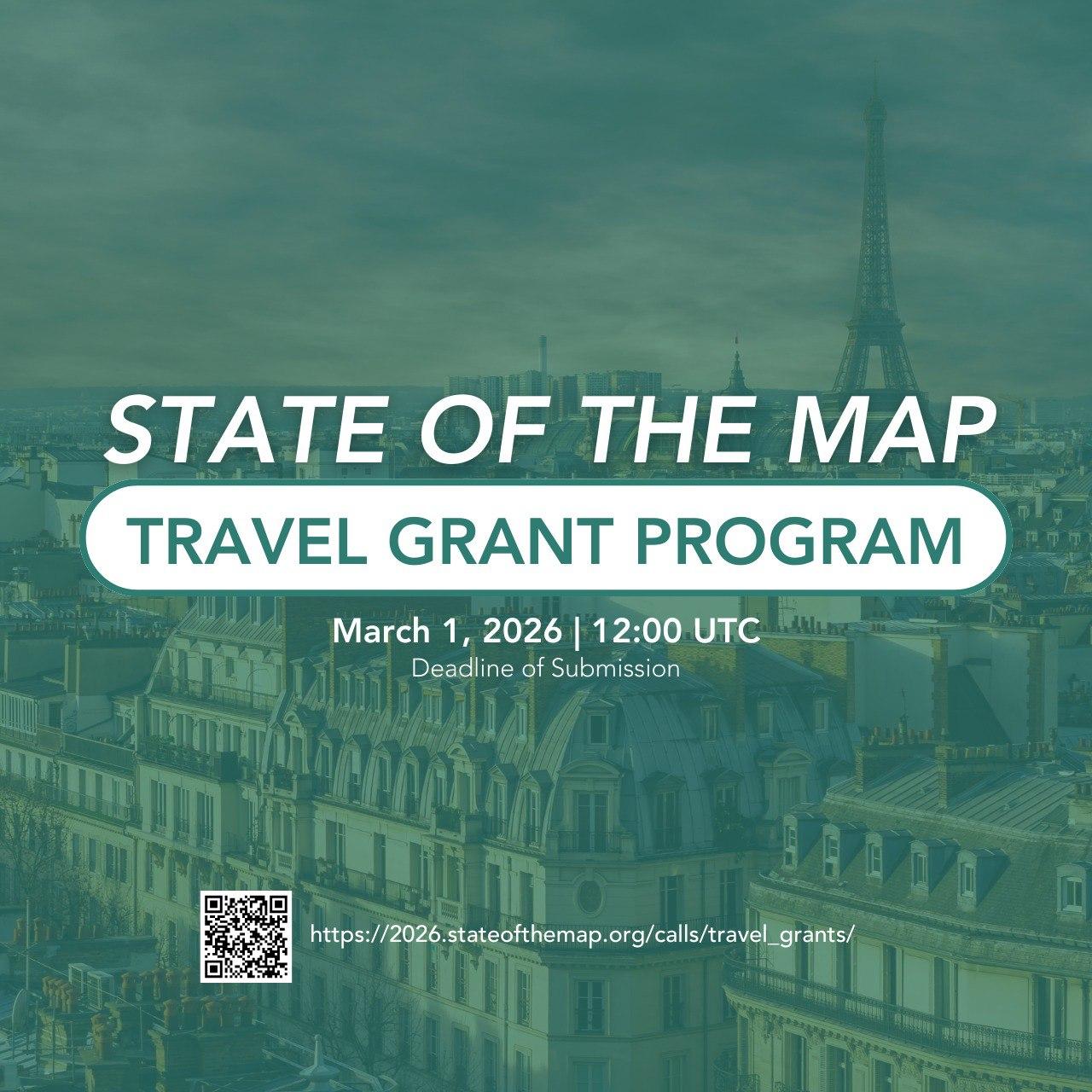 STATE OF THE MAP
TRAVEL GRANT PROGRAM

March 1, 2026 | 12:00 UTC
Deadline of Submission

https://2026.stateofthemap.org/calls/travel_grants/